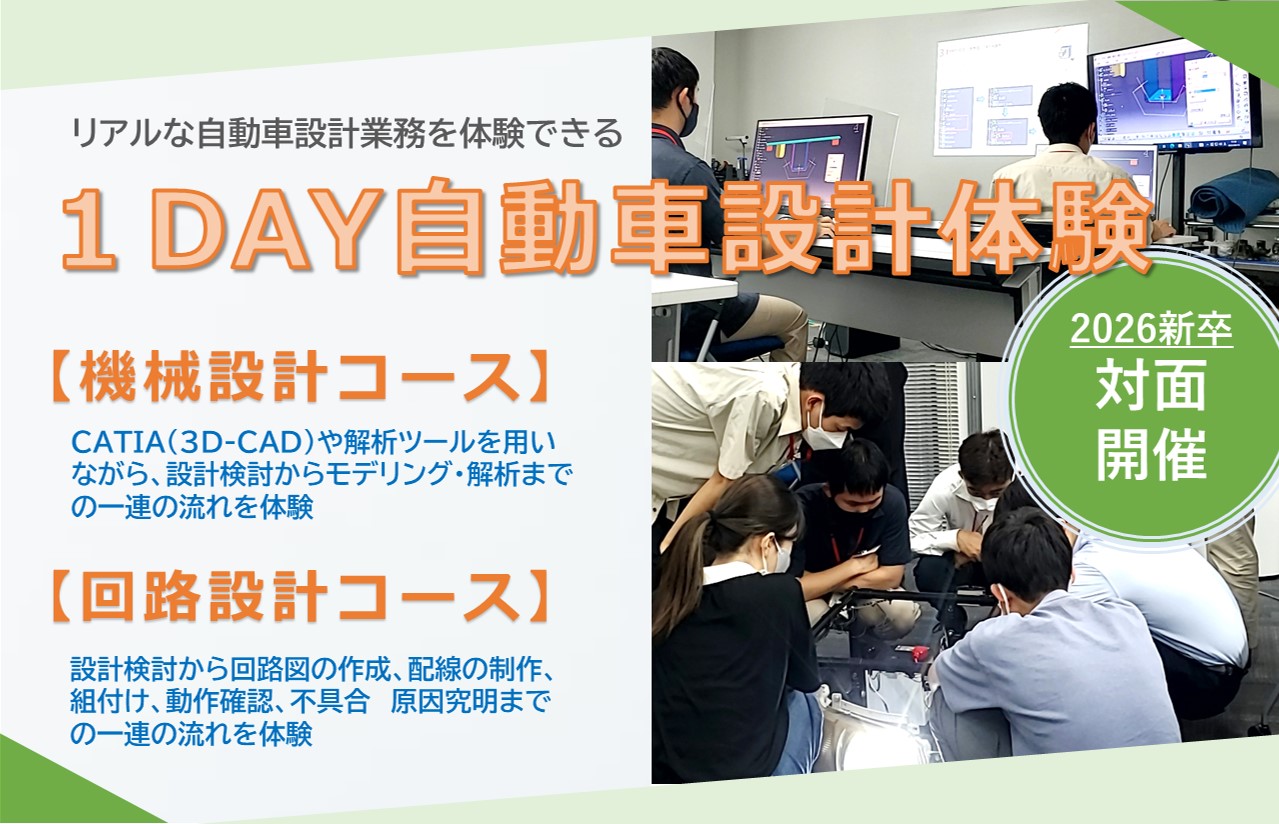 リアルな自動車設計業務を体験できる

１DAY自動車設計体験

2026新卒
対面
開催

【機械設計コース】

CATIA（3D-CAD）や解析ツールを用いながら、設計検討からモデリング・解析までの一連の流れを体験

【回路設計コース】

設計検討から回路図の作成、配線の制作、組付け、動作確認、不具合　原因究明までの一連の流れを体験